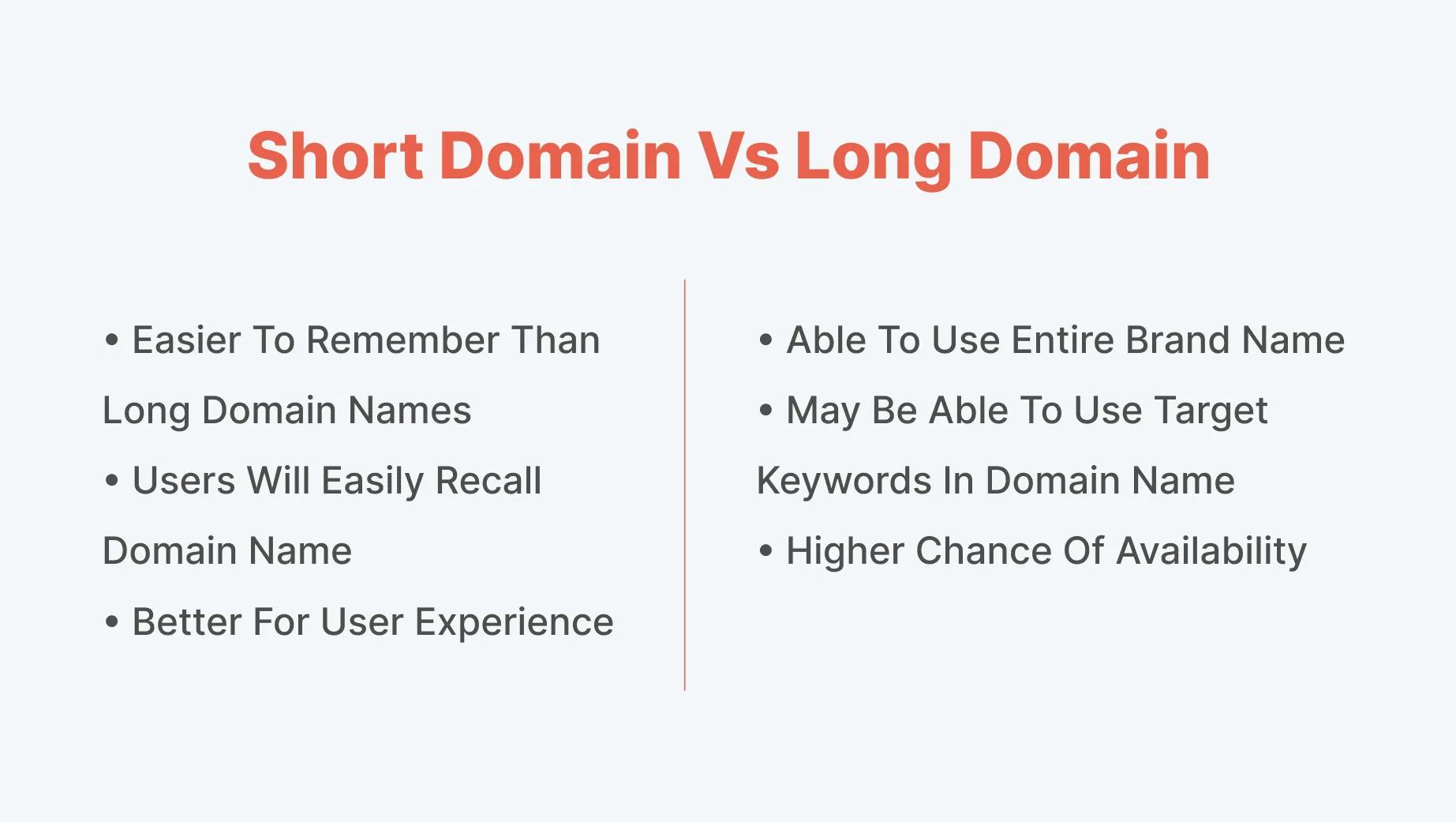 Short Domain Vs Long Domain

• Easier To Remember Than Long Domain Names
• Users Will Easily Recall Domain Name
• Better For User Experience

• Able To Use Entire Brand Name
• May Be Able To Use Target Keywords In Domain Name
• Higher Chance Of Availability